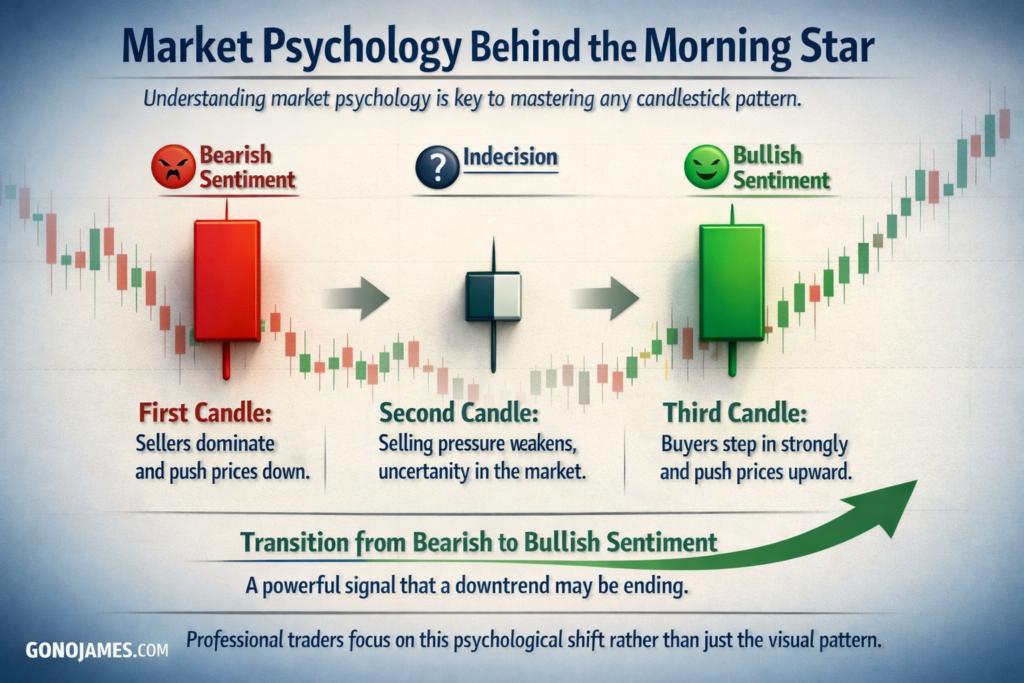 Market Psychology Behind the Morning Star

Understanding market psychology is key to mastering any candlestick pattern.

Bearish Sentiment

? Indecision

Bullish Sentiment

First Candle:
Sellers dominate and push prices down.

Second Candle:
Selling pressure weakens, uncertainty in the market.

Third Candle:
Buyers step in strongly and push prices upward.

Transition from Bearish to Bullish Sentiment

A powerful signal that a downtrend may be ending.

GONOJAMES.COM

Professional traders focus on this psychological shift rather than just the visual pattern.